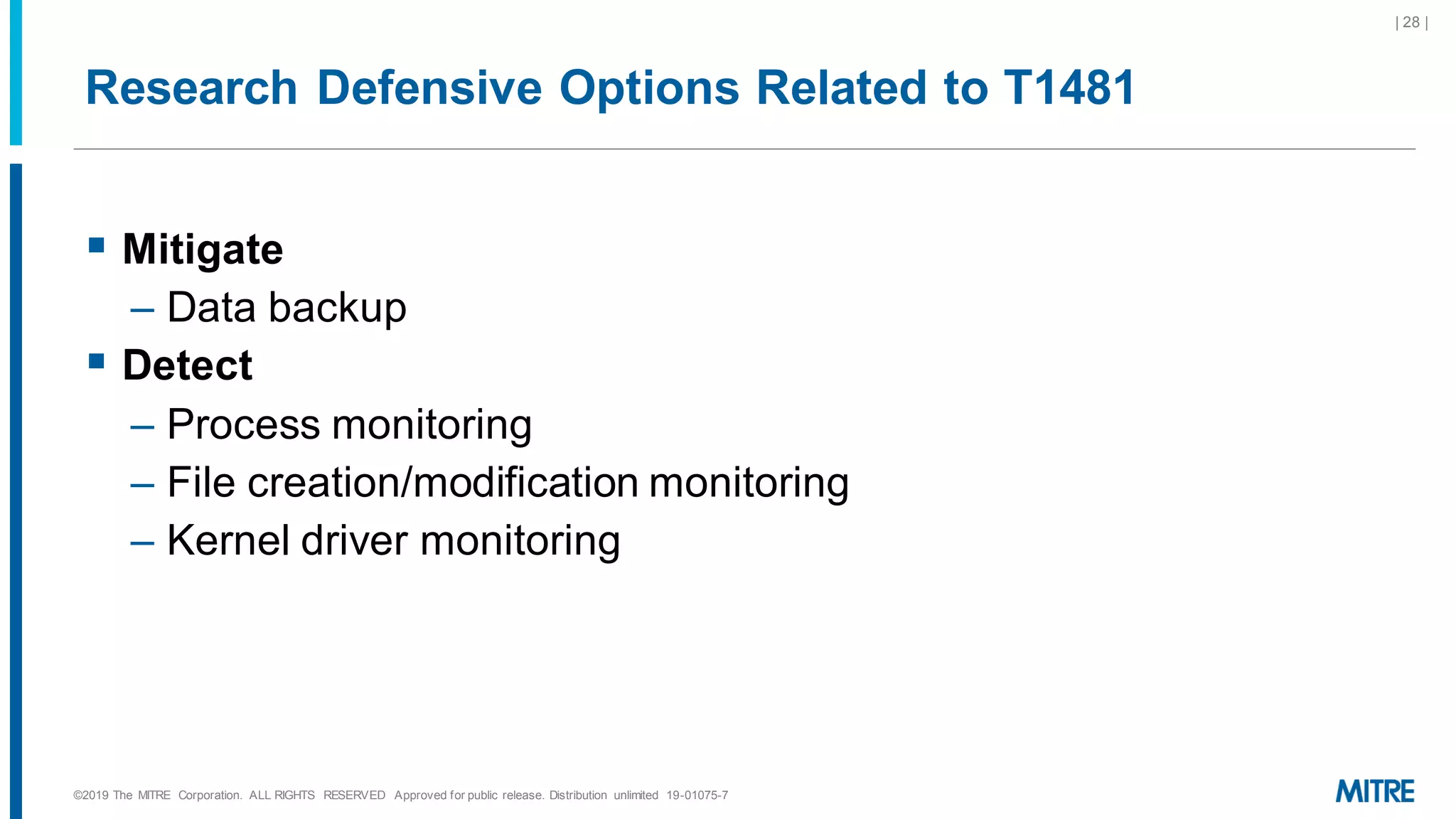 | 28 |

Research Defensive Options Related to T1481

▪ Mitigate
– Data backup
▪ Detect
– Process monitoring
– File creation/modification monitoring
– Kernel driver monitoring

©2019 The MITRE Corporation. ALL RIGHTS RESERVED Approved for public release. Distribution unlimited 19-01075-7

MITRE